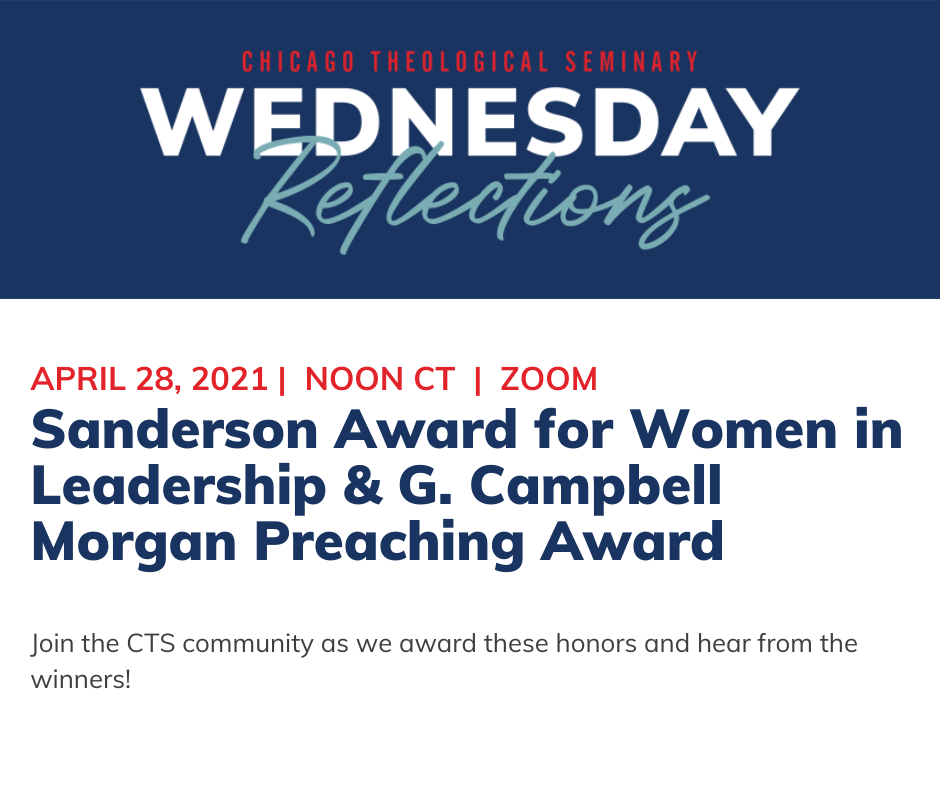 CHICAGO THEOLOGICAL SEMINARY
WEDNESDAY
Reflections

APRIL 28, 2021 | NOON CT | ZOOM

Sanderson Award for Women in Leadership & G. Campbell Morgan Preaching Award

Join the CTS community as we award these honors and hear from the winners!